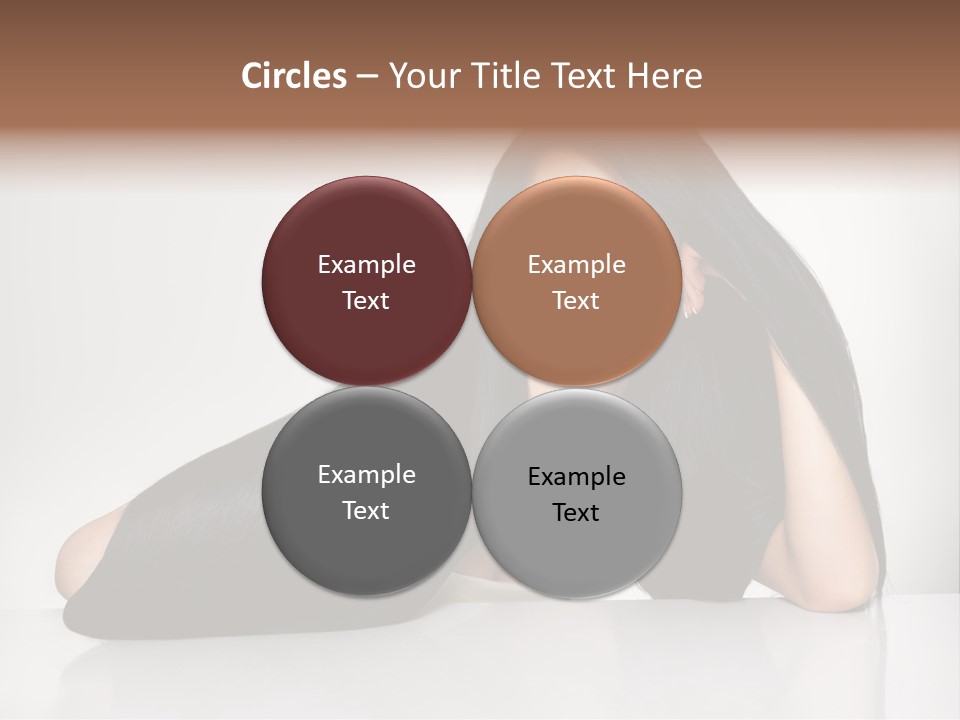 Circles – Your Title Text Here

Example Text

Example Text

Example Text

Example Text